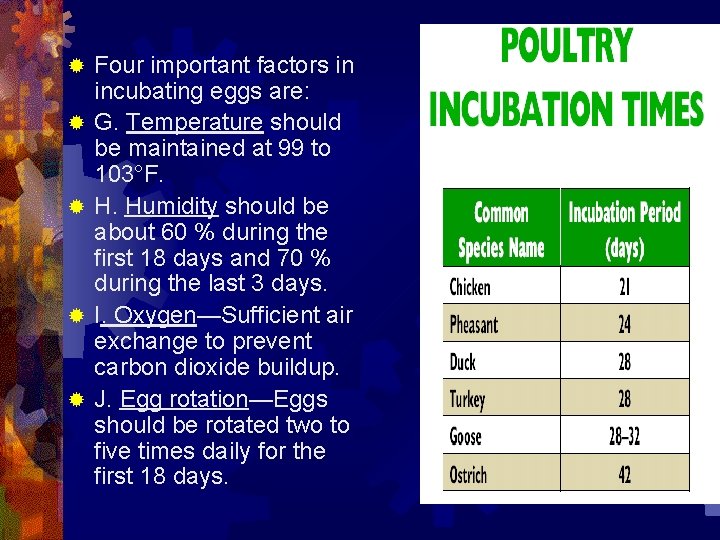 Four important factors in incubating eggs are:

G. Temperature should be maintained at 99 to 103°F.

H. Humidity should be about 60 % during the first 18 days and 70 % during the last 3 days.

I. Oxygen—Sufficient air exchange to prevent carbon dioxide buildup.

J. Egg rotation—Eggs should be rotated two to five times daily for the first 18 days.

POULTRY INCUBATION TIMES

| Common Species Name | Incubation Period (days) |
|---|---|
| Chicken | 21 |
| Pheasant | 24 |
| Duck | 28 |
| Turkey | 28 |
| Goose | 28–32 |
| Ostrich | 42 |